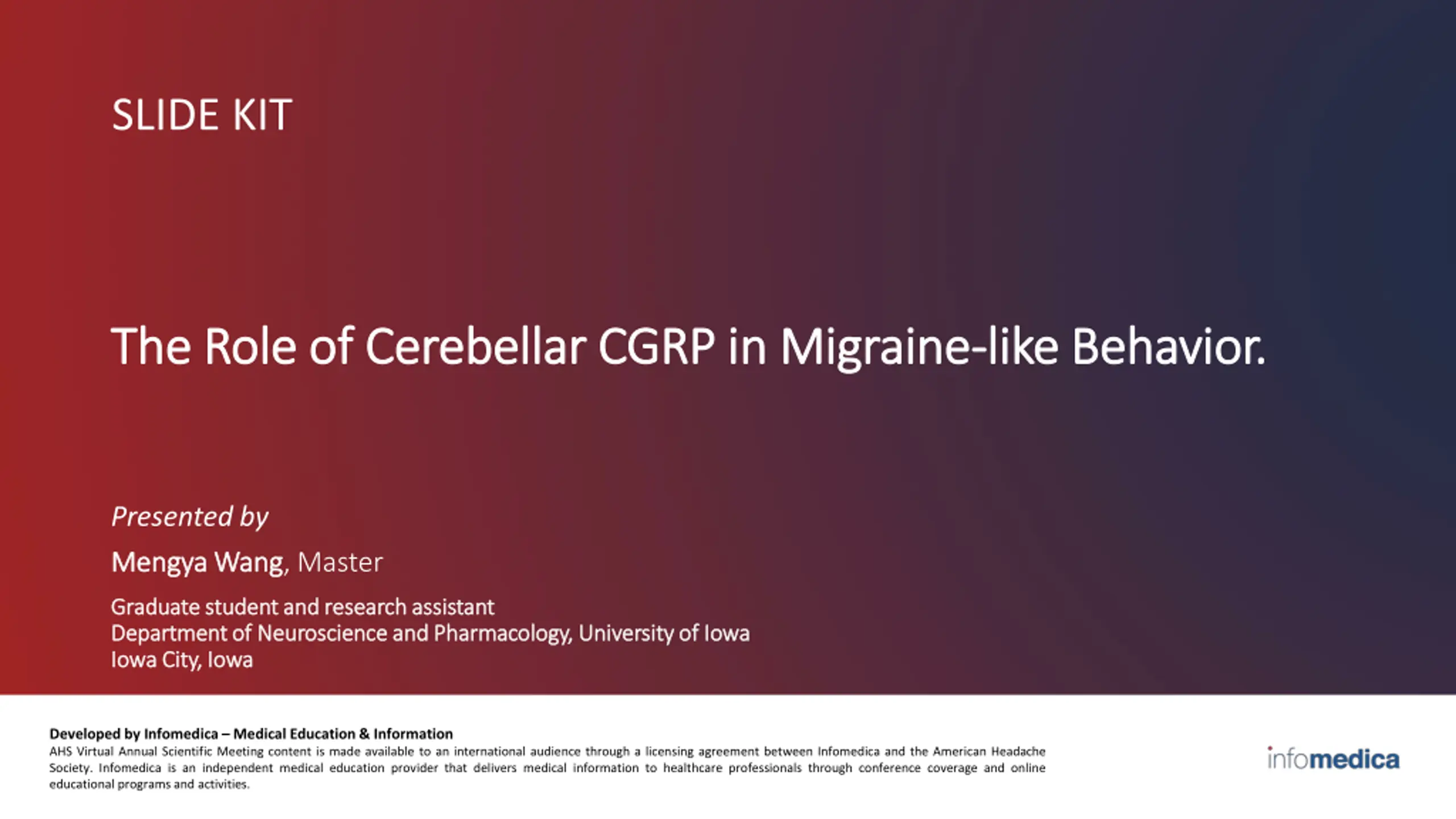 SLIDE KIT

The Role of Cerebellar CGRP in Migraine-like Behavior.

Presented by

Mengya Wang, Master

Graduate student and research assistant
Department of Neuroscience and Pharmacology, University of Iowa
Iowa City, Iowa

Developed by Infomedica – Medical Education & Information
AHS Virtual Annual Scientific Meeting content is made available to an international audience through a licensing agreement between Infomedica and the American Headache Society. Infomedica is an independent medical education provider that delivers medical information to healthcare professionals through conference coverage and online educational programs and activities.

infomedica